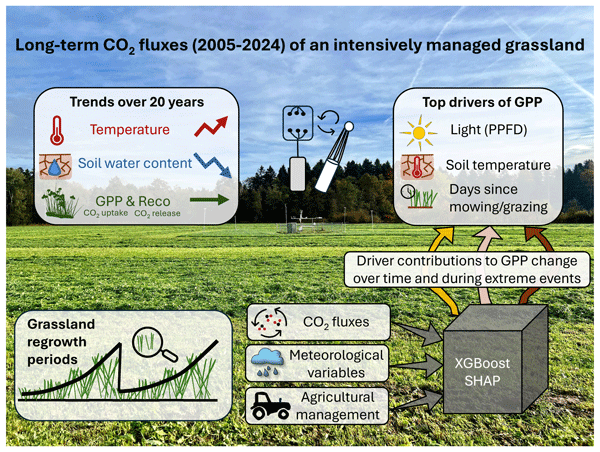 Long-term $CO_2$ fluxes (2005-2024) of an intensively managed grassland

Trends over 20 years

Temperature

Soil water content

GPP & Reco

$CO_2$ uptake $CO_2$ release

Top drivers of GPP

Light (PPFD)

Soil temperature

Days since mowing/grazing

Driver contributions to GPP change over time and during extreme events

Grassland regrowth periods

$CO_2$ fluxes

Meteorological variables

Agricultural management

XGBoost SHAP